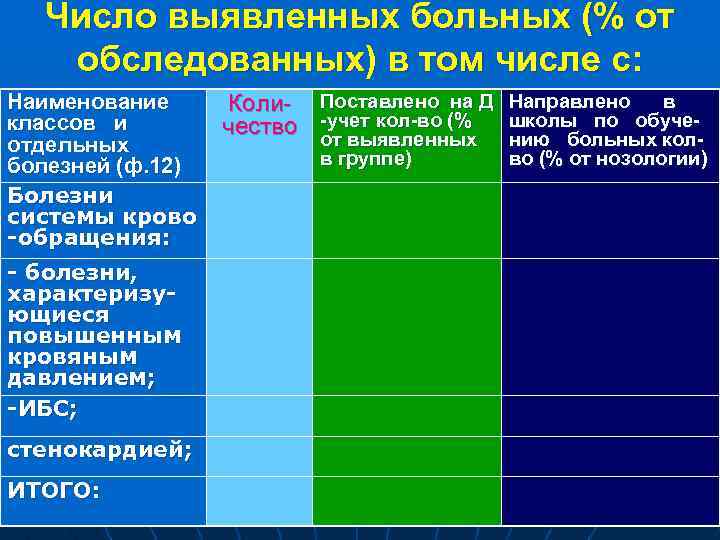 Число выявленных больных (% от обследованных) в том числе с:

| Наименование классов и отдельных болезней (ф.12) | Количество | Поставлено на Д -учет кол-во (% от выявленных в группе) | Направлено в школы по обучению больных кол-во (% от нозологии) |
|---|---|---|---|
| Болезни системы крово -обращения: | | | |
| - болезни, характеризующиеся повышенным кровяным давлением; | | | |
| -ИБС; | | | |
| стенокардией; | | | |
| ИТОГО: | | | |